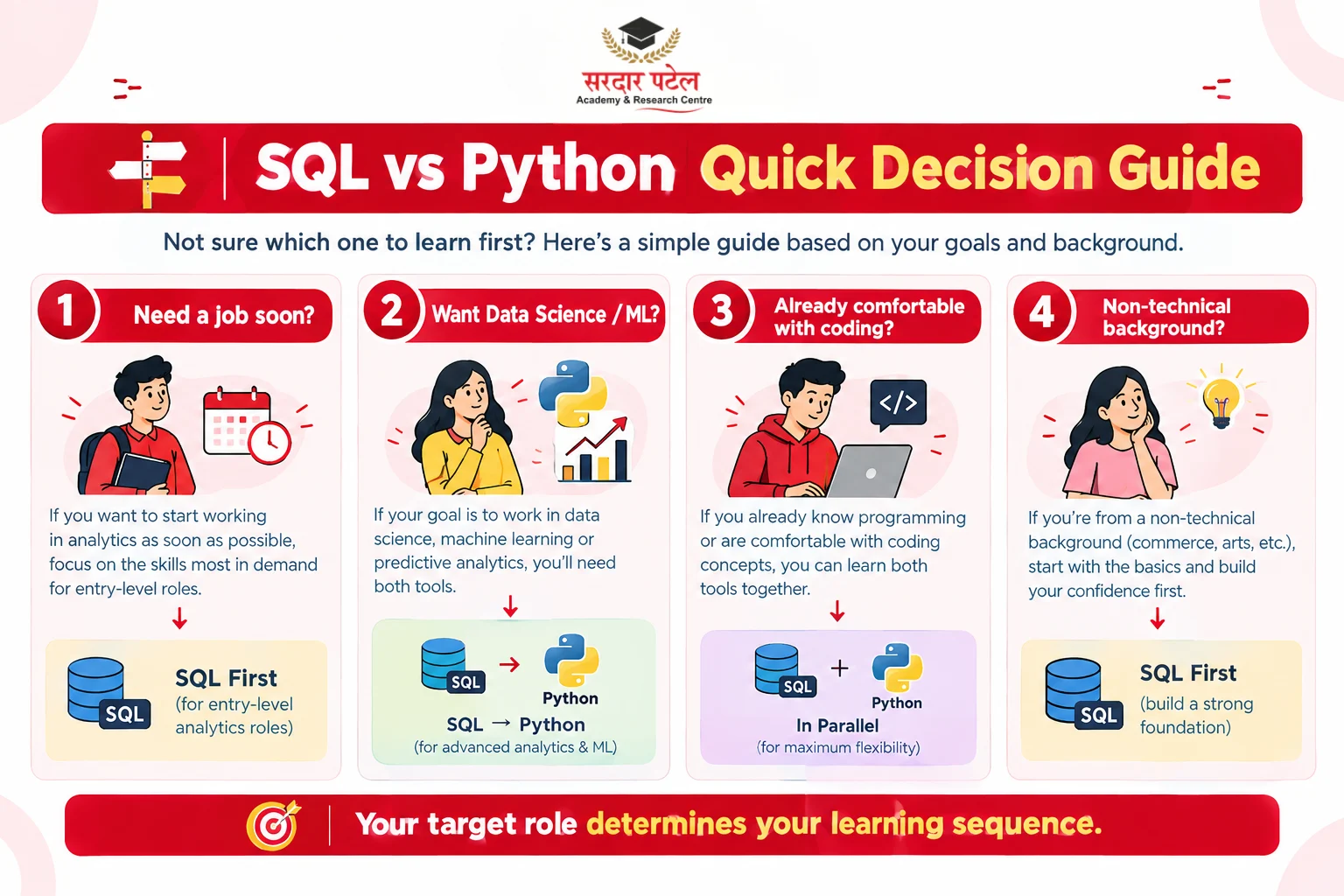 सरदार पटेल
Academy & Research Centre

SQL vs Python Quick Decision Guide

Not sure which one to learn first? Here's a simple guide based on your goals and background.

1 Need a job soon?

If you want to start working in analytics as soon as possible, focus on the skills most in demand for entry-level roles.

SQL

SQL First
(for entry-level analytics roles)

2 Want Data Science / ML?

If your goal is to work in data science, machine learning or predictive analytics, you'll need both tools.

SQL → Python

SQL → Python
(for advanced analytics & ML)

3 Already comfortable with coding?

</>

If you already know programming or are comfortable with coding concepts, you can learn both tools together.

SQL + Python

In Parallel
(for maximum flexibility)

4 Non-technical background?

If you're from a non-technical background (commerce, arts, etc.), start with the basics and build your confidence first.

SQL

SQL First
(build a strong foundation)

Your target role determines your learning sequence.